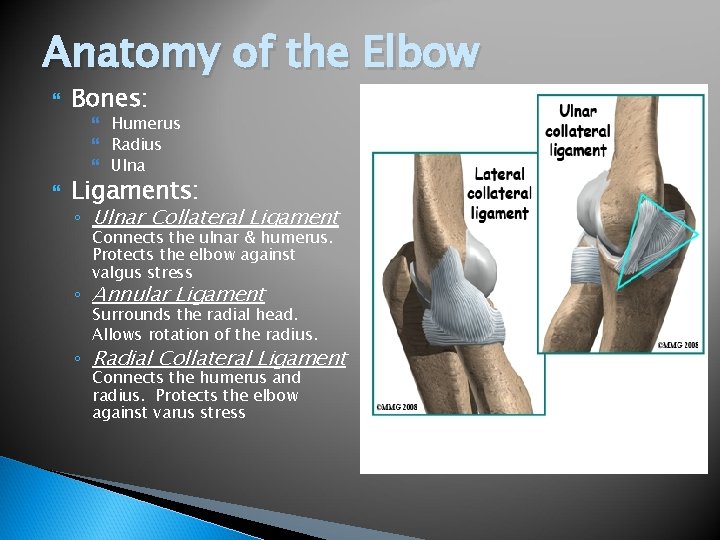 Anatomy of the Elbow

Bones:

Humerus

Radius

Ulna

Ligaments:

Ulnar Collateral Ligament
Connects the ulnar & humerus. Protects the elbow against valgus stress

Annular Ligament
Surrounds the radial head. Allows rotation of the radius.

Radial Collateral Ligament
Connects the humerus and radius. Protects the elbow against varus stress

Lateral collateral ligament

©MMG 2008

Ulnar collateral ligament

©MMG 2008